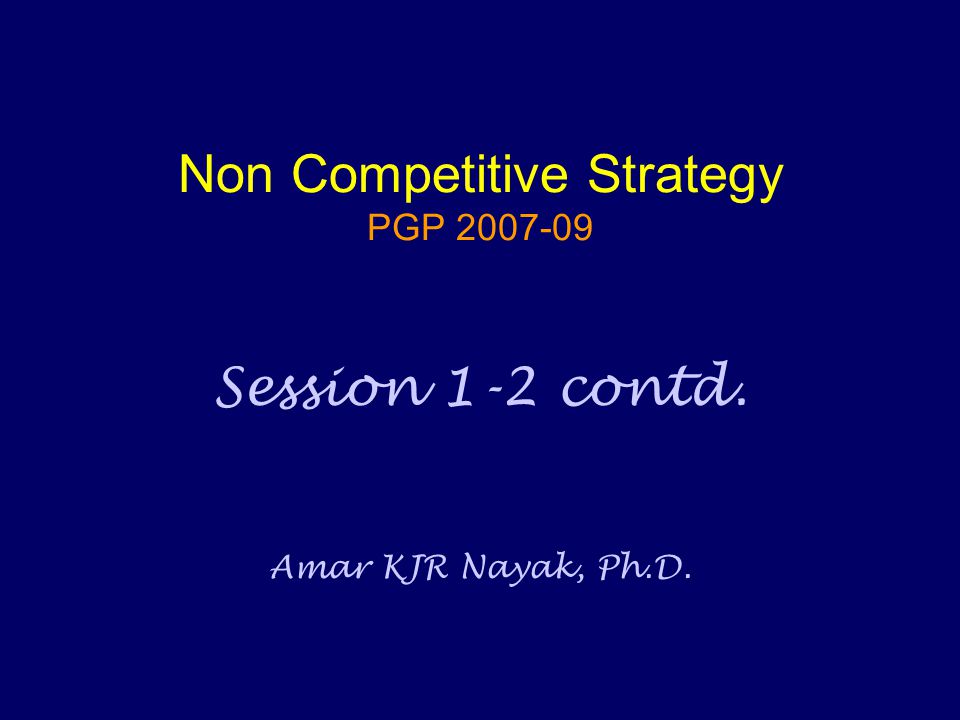 Non Competitive Strategy
PGP 2007-09

Session 1-2 contd.

Amar KJR Nayak, Ph.D.